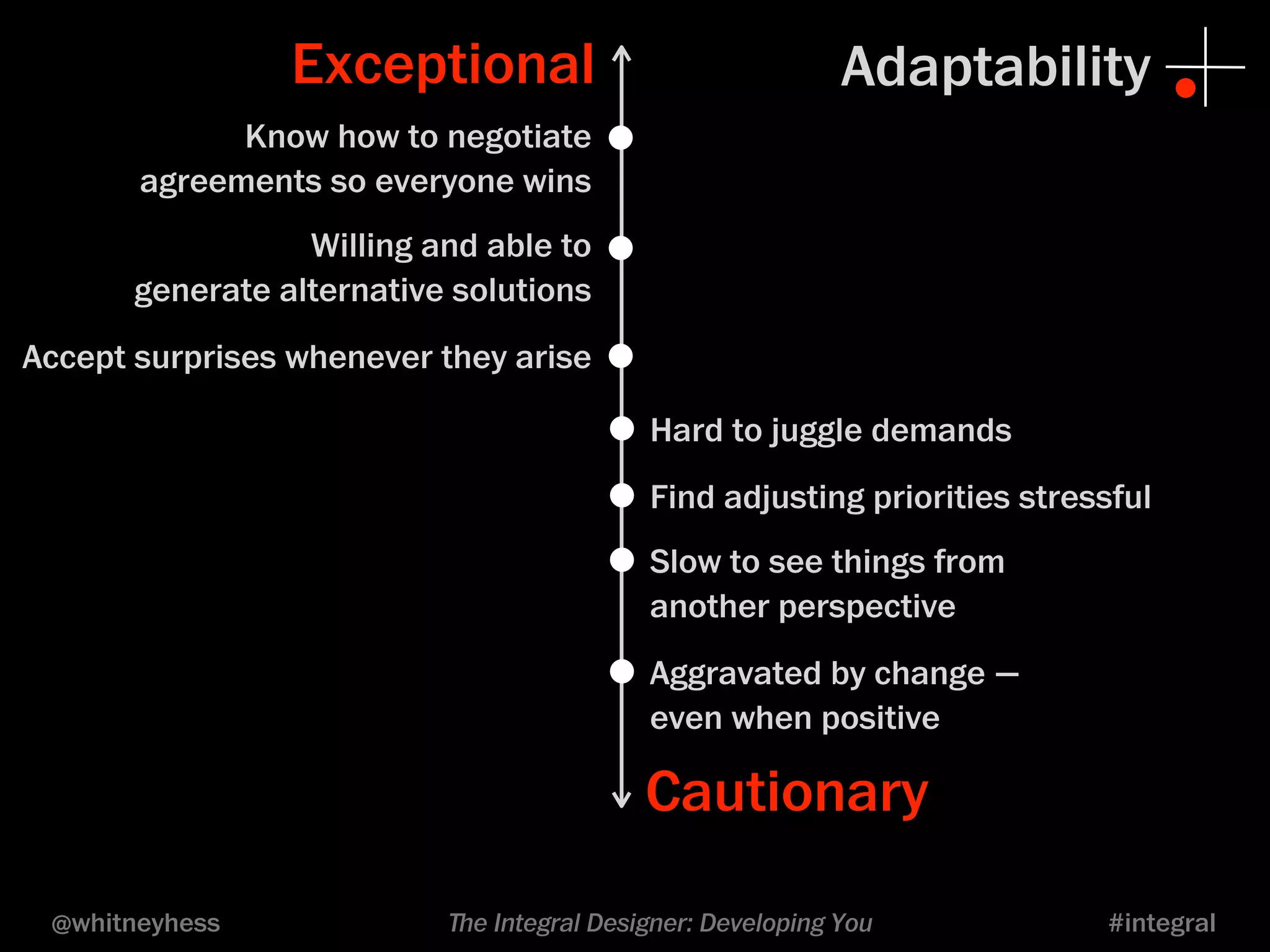 Exceptional

Adaptability

Know how to negotiate agreements so everyone wins

Willing and able to generate alternative solutions

Accept surprises whenever they arise

Hard to juggle demands

Find adjusting priorities stressful

Slow to see things from another perspective

Aggravated by change — even when positive

Cautionary

@whitneyhess

The Integral Designer: Developing You

#integral